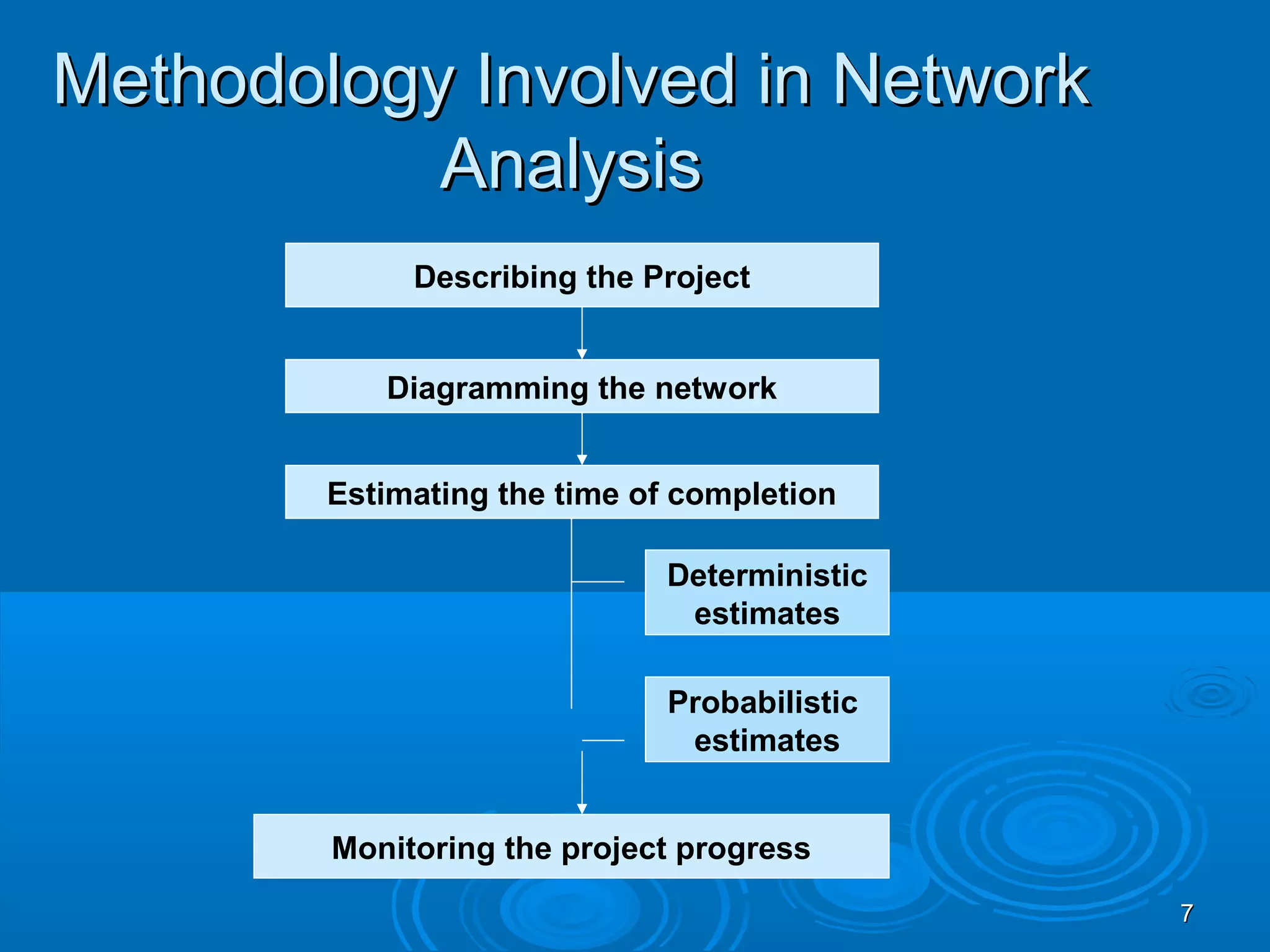 Methodology Involved in Network Analysis

Describing the Project

Diagramming the network

Estimating the time of completion

Deterministic estimates

Probabilistic estimates

Monitoring the project progress

7